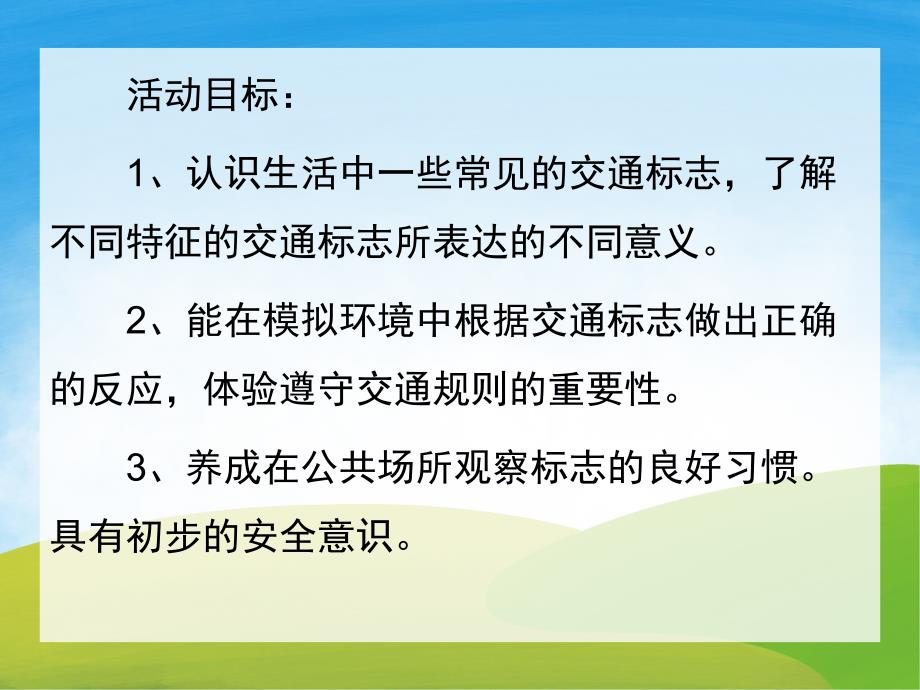 活动目标：

1、认识生活中一些常见的交通标志，了解不同特征的交通标志所表达的不同意义。

2、能在模拟环境中根据交通标志做出正确的反应，体验遵守交通规则的重要性。

3、养成在公共场所观察标志的良好习惯。具有初步的安全意识。